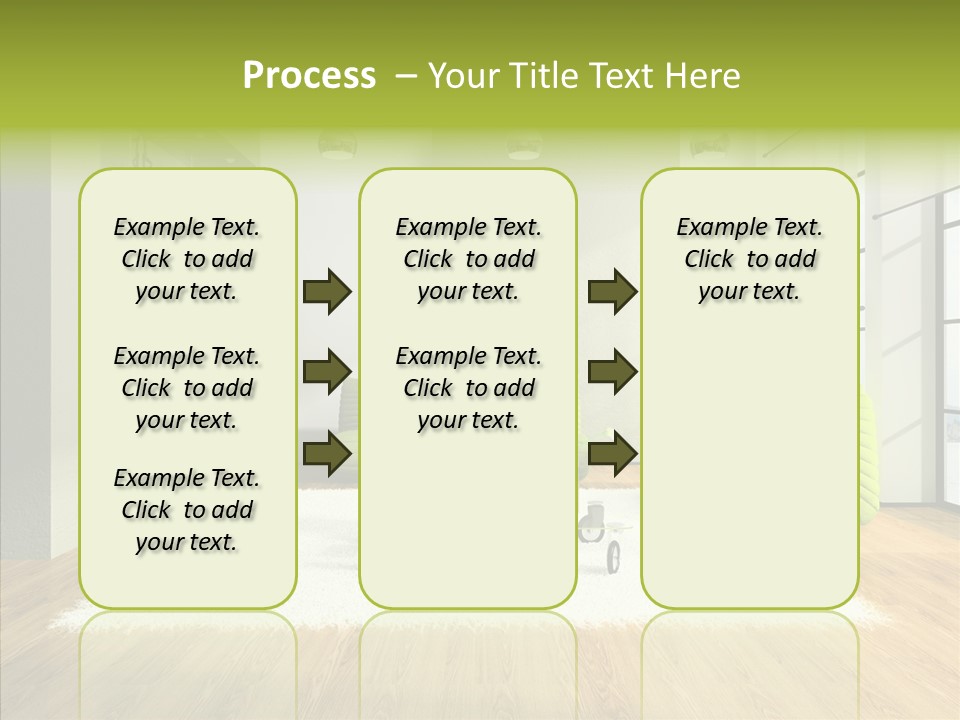 Process – Your Title Text Here

Example Text. Click to add your text.

Example Text. Click to add your text.

Example Text. Click to add your text.

Example Text. Click to add your text.

Example Text. Click to add your text.

Example Text. Click to add your text.